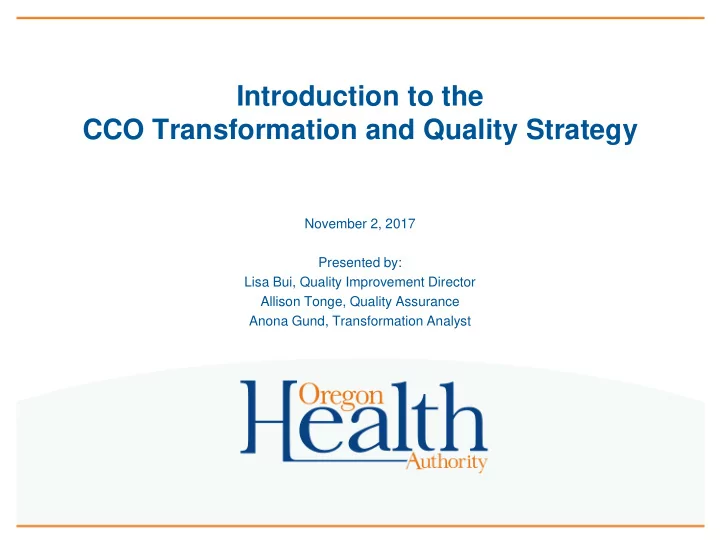 Introduction to the
CCO Transformation and Quality Strategy

November 2, 2017

Presented by:
Lisa Bui, Quality Improvement Director
Allison Tonge, Quality Assurance
Anona Gund, Transformation Analyst

Oregon
Health
Authority